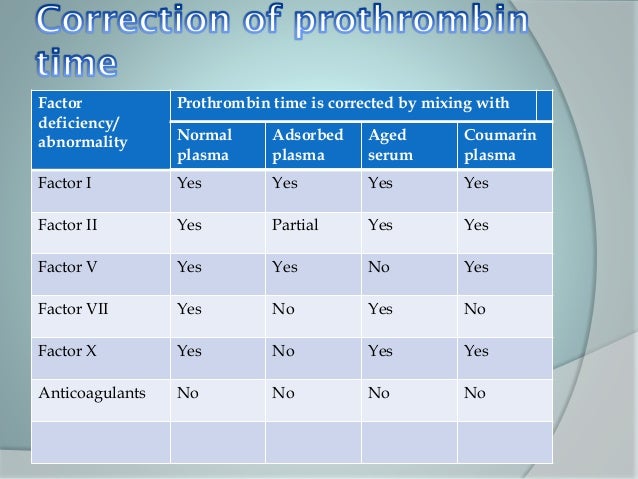 Correction of prothrombin time

| Factor deficiency/ abnormality | Prothrombin time is corrected by mixing with | | | |
|---|---|---|---|---|
| | Normal plasma | Adsorbed plasma | Aged serum | Coumarin plasma |
| Factor I | Yes | Yes | Yes | Yes |
| Factor II | Yes | Partial | Yes | Yes |
| Factor V | Yes | Yes | No | Yes |
| Factor VII | Yes | No | Yes | No |
| Factor X | Yes | No | Yes | Yes |
| Anticoagulants | No | No | No | No |
| | | | | |